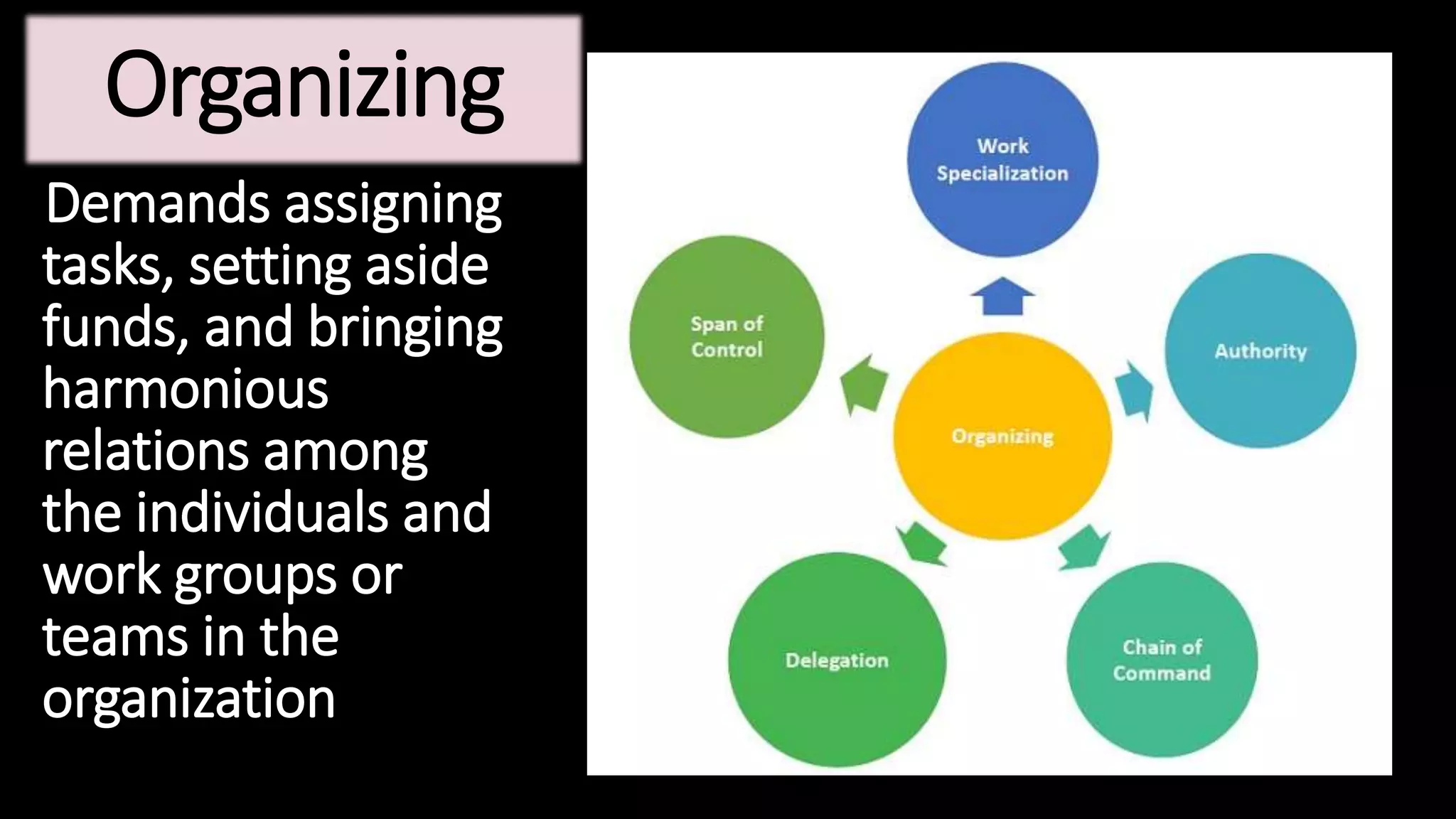 Organizing

Demands assigning tasks, setting aside funds, and bringing harmonious relations among the individuals and work groups or teams in the organization

Work Specialization

Span of Control

Authority

Organizing

Delegation

Chain of Command